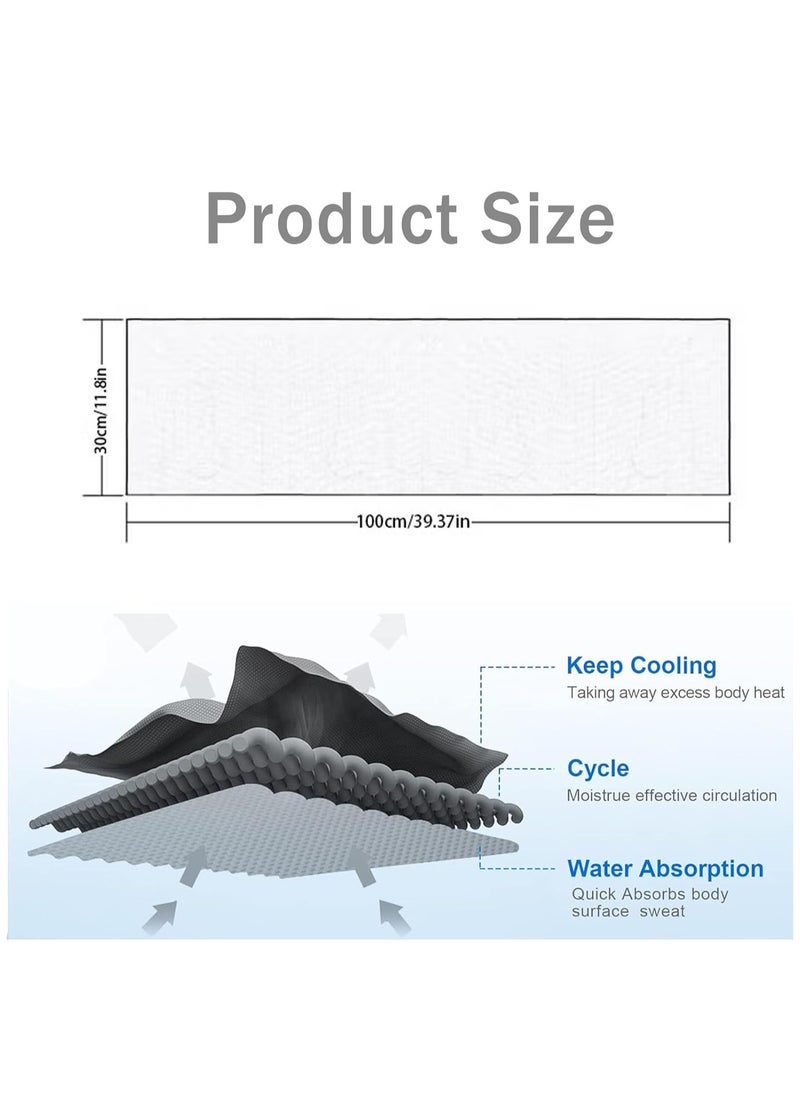 Product Size

30cm/11.8in

100cm/39.37in

Keep Cooling
Taking away excess body heat

Cycle
Moistrue effective circulation

Water Absorption
Quick Absorbs body surface sweat